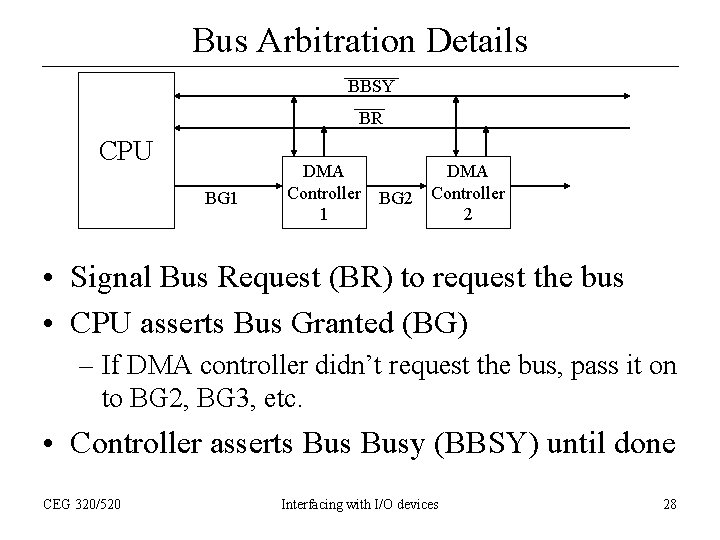 Bus Arbitration Details

$\overline{BBSY}$

$\overline{BR}$

CPU

BG1

DMA Controller 1

BG2

DMA Controller 2

• Signal Bus Request (BR) to request the bus
• CPU asserts Bus Granted (BG)
– If DMA controller didn't request the bus, pass it on to BG2, BG3, etc.
• Controller asserts Bus Busy (BBSY) until done

CEG 320/520

Interfacing with I/O devices

28